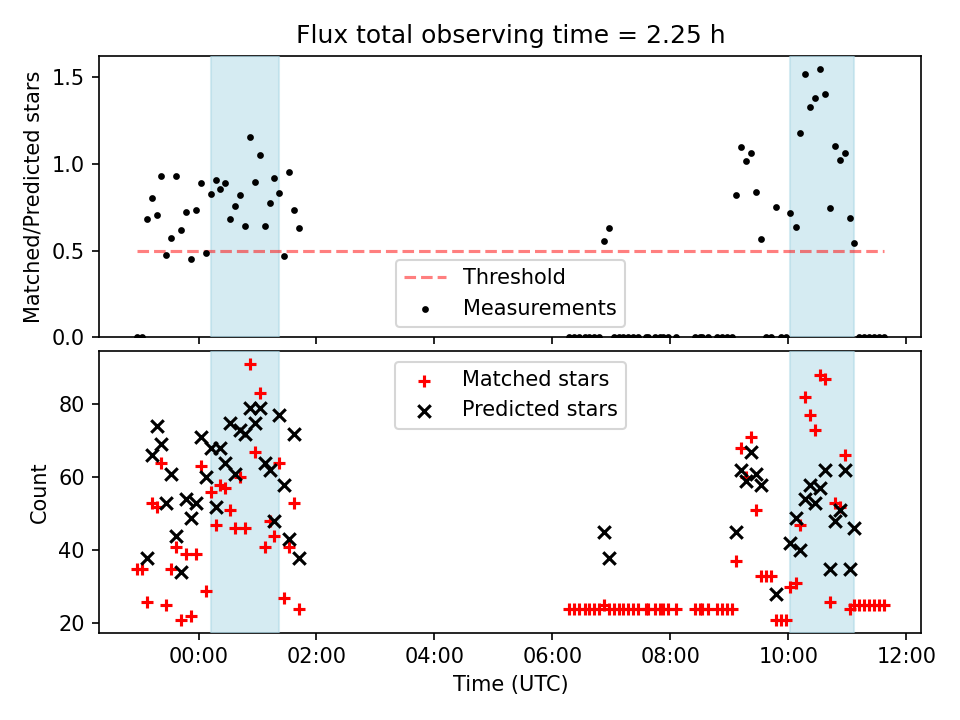 Flux total observing time = 2.25 h

Matched/Predicted stars

1.5
1.0
0.5
0.0

Threshold
Measurements

Matched stars
Predicted stars

Count

80
60
40
20

00:00 02:00 04:00 06:00 08:00 10:00 12:00
Time (UTC)